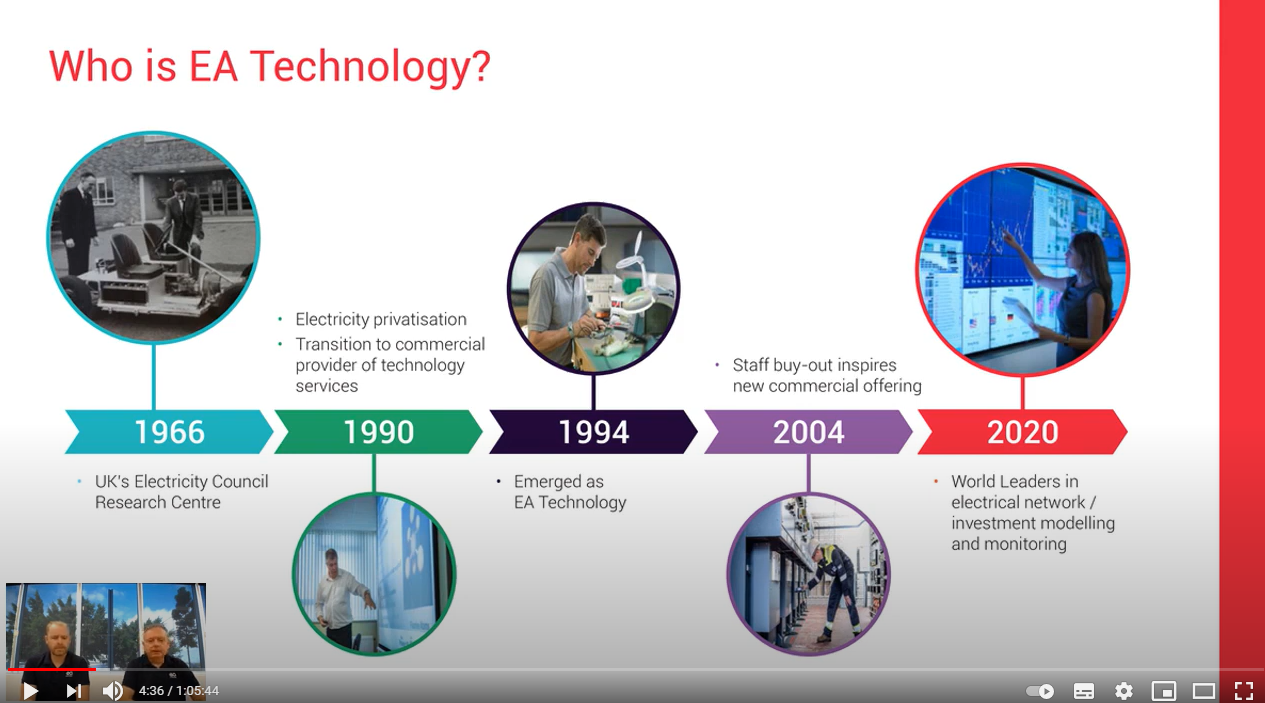 Who is EA Technology?

1966

• UK's Electricity Council Research Centre

• Electricity privatisation
• Transition to commercial provider of technology services

1990

1994

• Emerged as EA Technology

• Staff buy-out inspires new commercial offering

2004

2020

• World Leaders in electrical network / investment modelling and monitoring

4:36 / 1:05:44